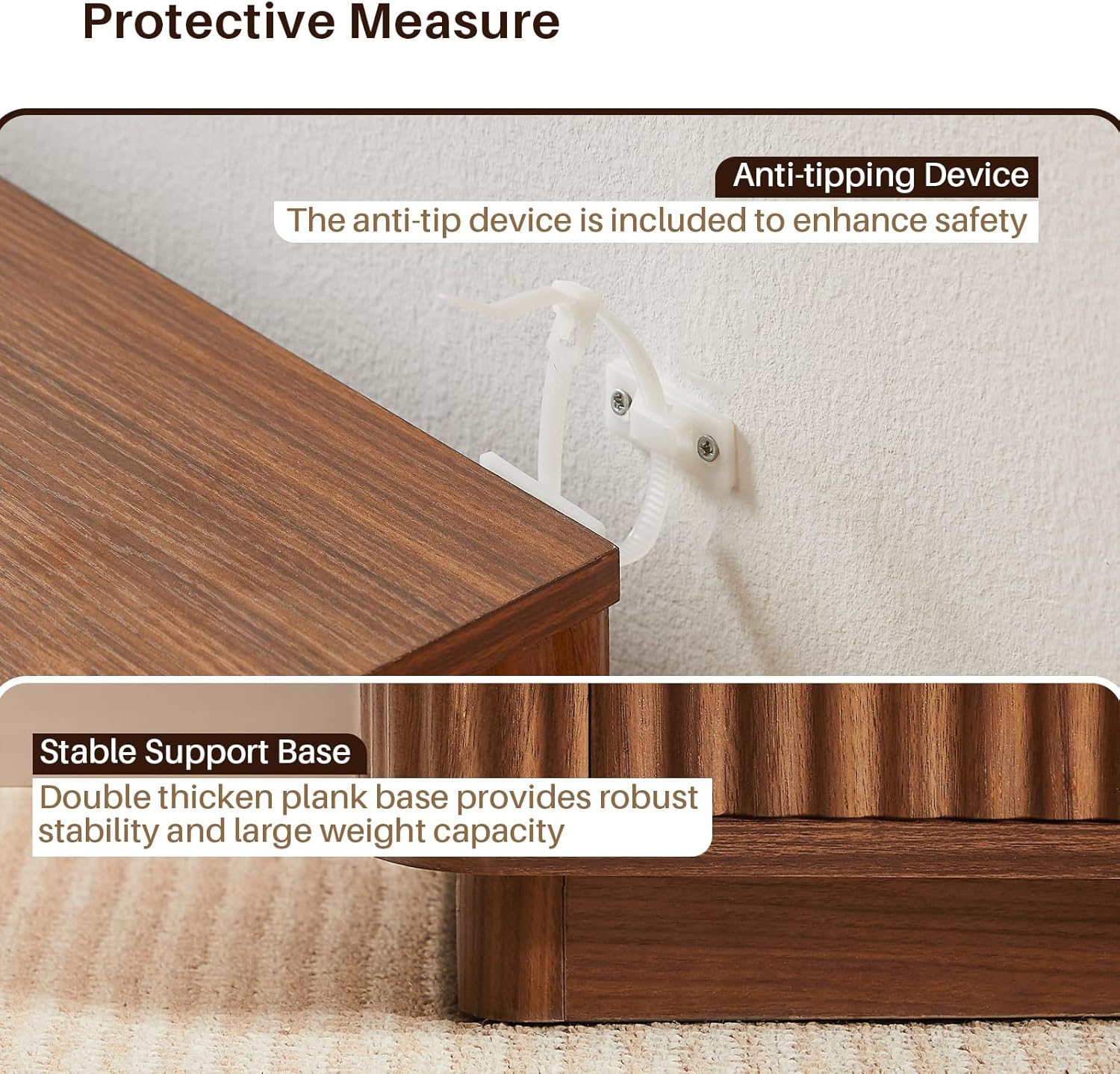 Protective Measure

Anti-tipping Device
The anti-tip device is included to enhance safety

Stable Support Base
Double thicken plank base provides robust stability and large weight capacity